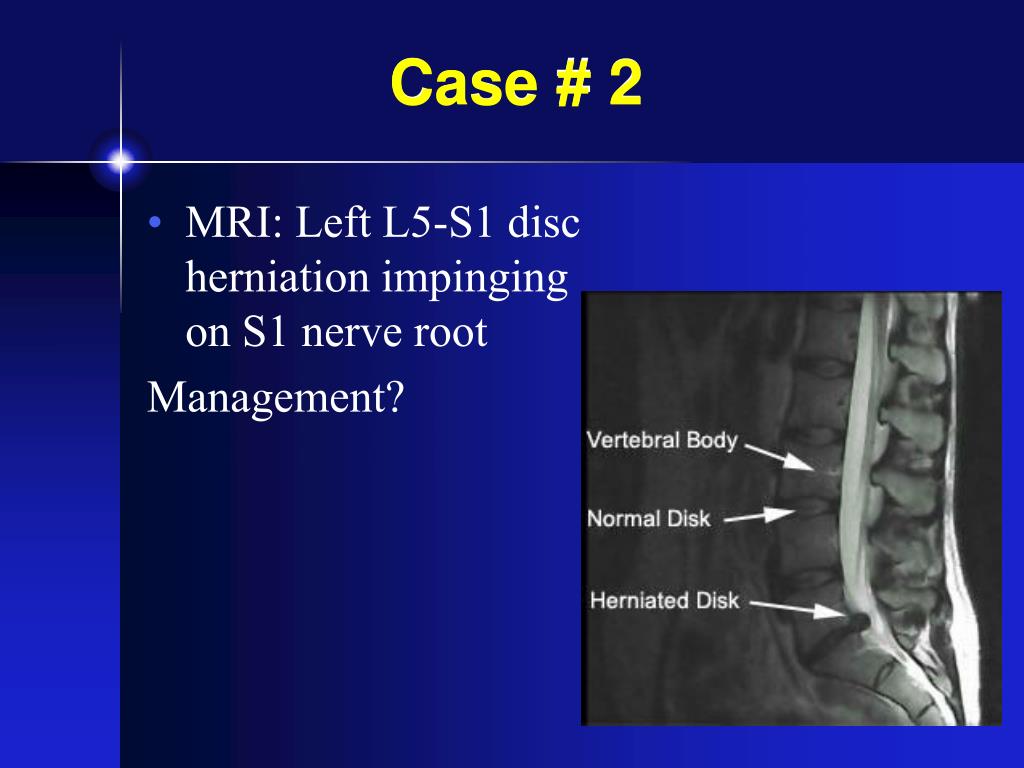 Case # 2

• MRI: Left L5-S1 disc herniation impinging on S1 nerve root

Management?

Vertebral Body
Normal Disk
Herniated Disk